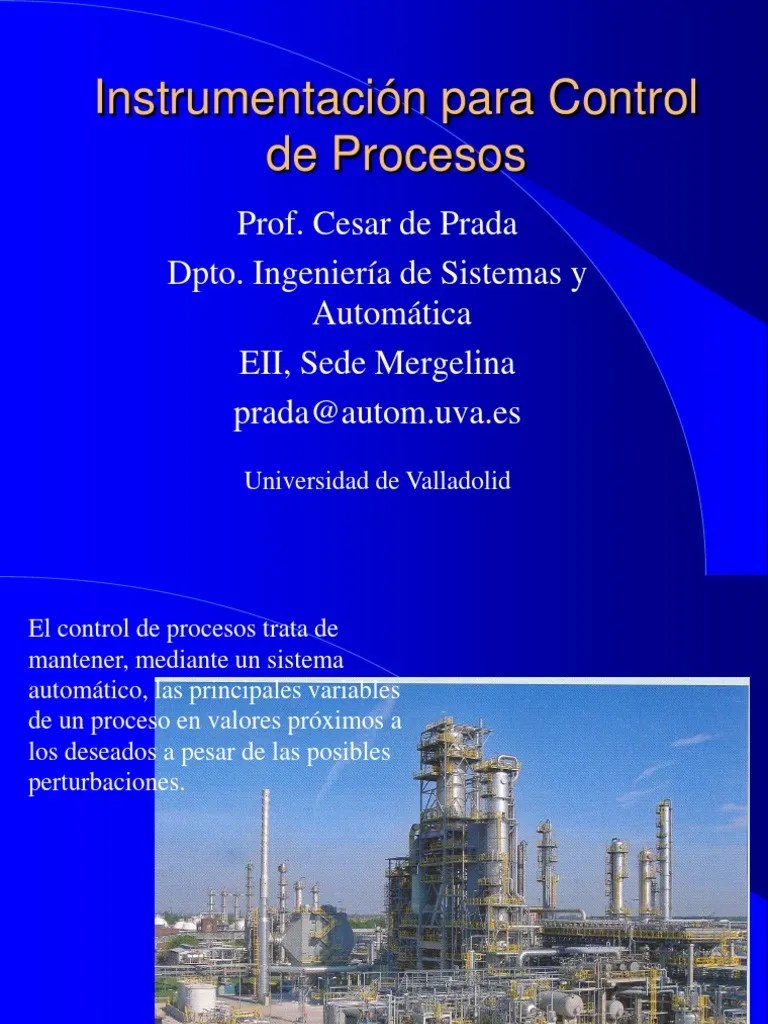 Instrumentación para Control de Procesos

Prof. Cesar de Prada

Dpto. Ingeniería de Sistemas y Automática

EII, Sede Mergelina

prada@autom.uva.es

Universidad de Valladolid

El control de procesos trata de mantener, mediante un sistema automático, las principales variables de un proceso en valores próximos a los deseados a pesar de las posibles perturbaciones.